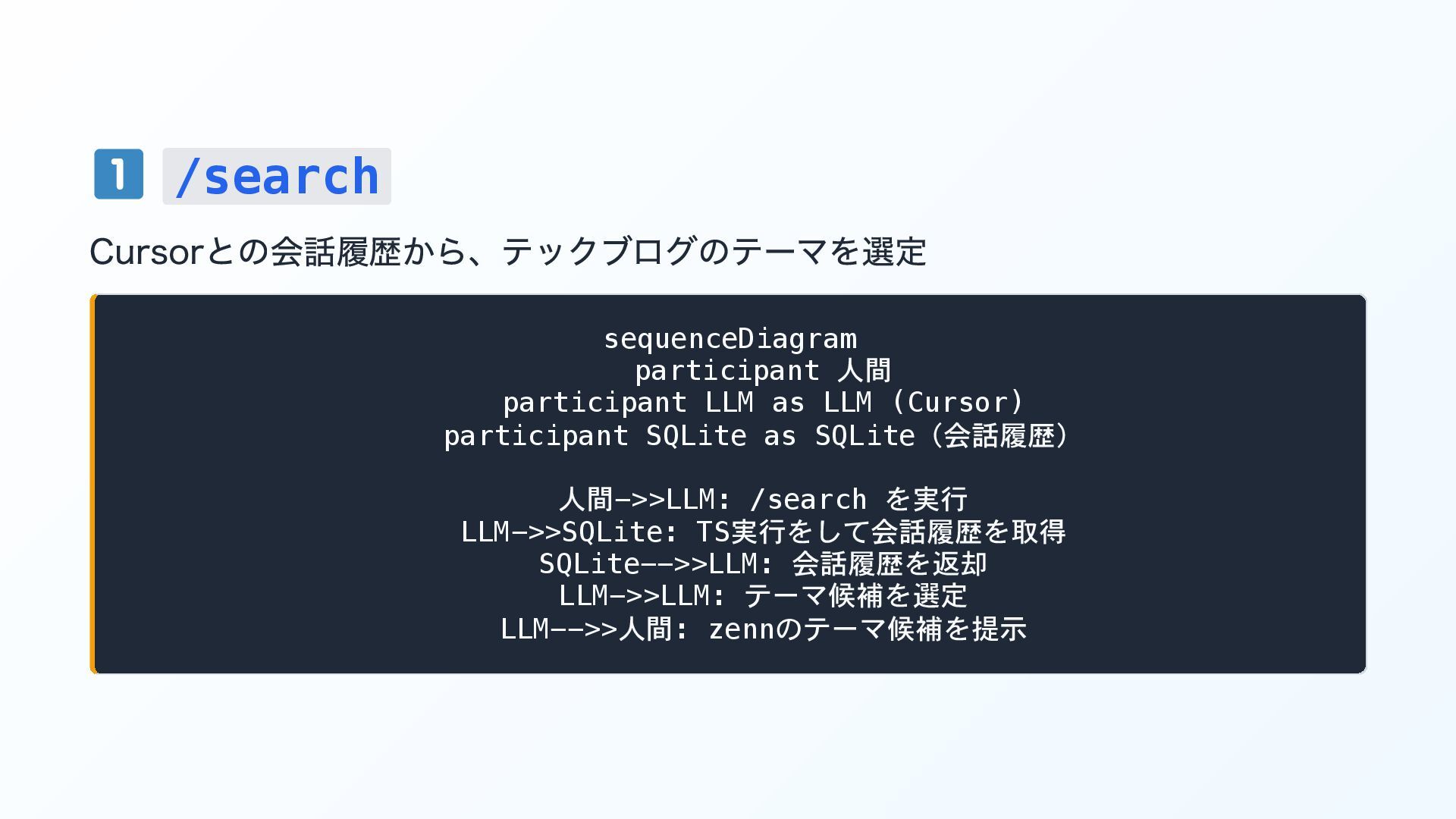 1 /search

Cursorとの会話履歴から、テックブログのテーマを選定

sequenceDiagram
participant 人間
participant LLM as LLM (Cursor)
participant SQLite as SQLite (会話履歴)

人間->>LLM: /search を実行
LLM->>SQLite: TS実行をして会話履歴を取得
SQLite-->>LLM: 会話履歴を返却
LLM->>LLM: テーマ候補を選定
LLM-->>人間: zennのテーマ候補を提示